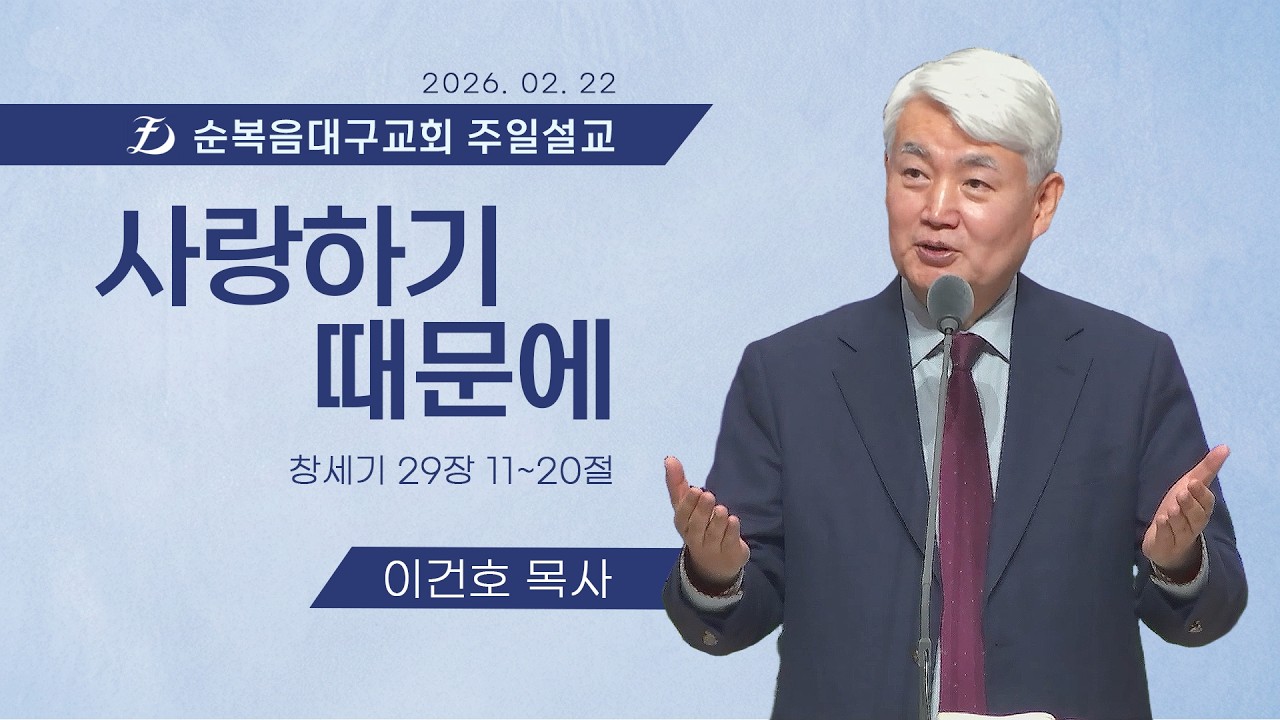 2026. 02. 22

순복음대구교회 주일설교

사랑하기 때문에

창세기 29장 11~20절

이건호 목사